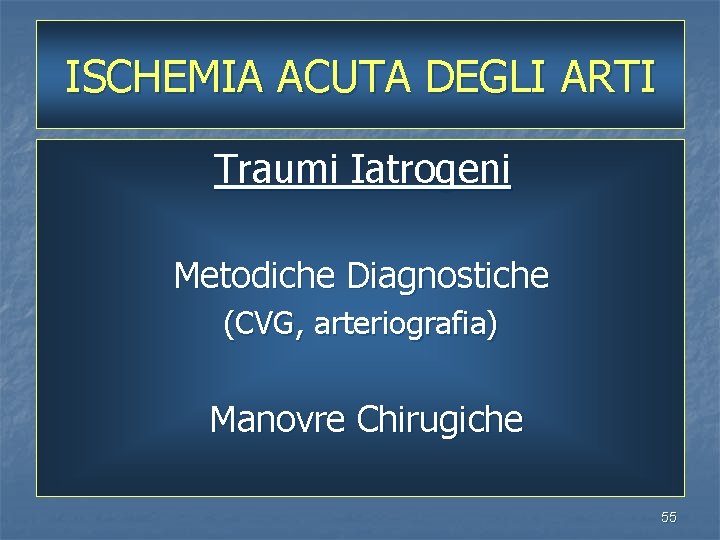 ISCHEMIA ACUTA DEGLI ARTI

Traumi Iatrogeni

Metodiche Diagnostiche
(CVG, arteriografia)

Manovre Chirugiche

55